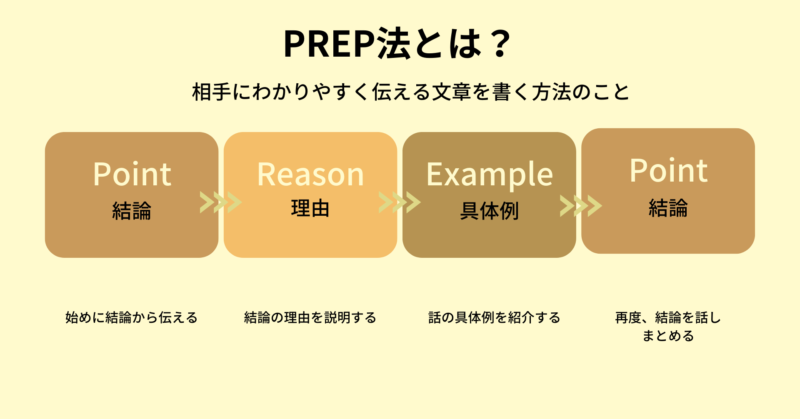 PREP法とは？

相手にわかりやすく伝える文章を書く方法のこと

Point
結論

Reason
理由

Example
具体例

Point
結論

始めに結論から伝える

結論の理由を説明する

話の具体例を紹介する

再度、結論を話しまとめる